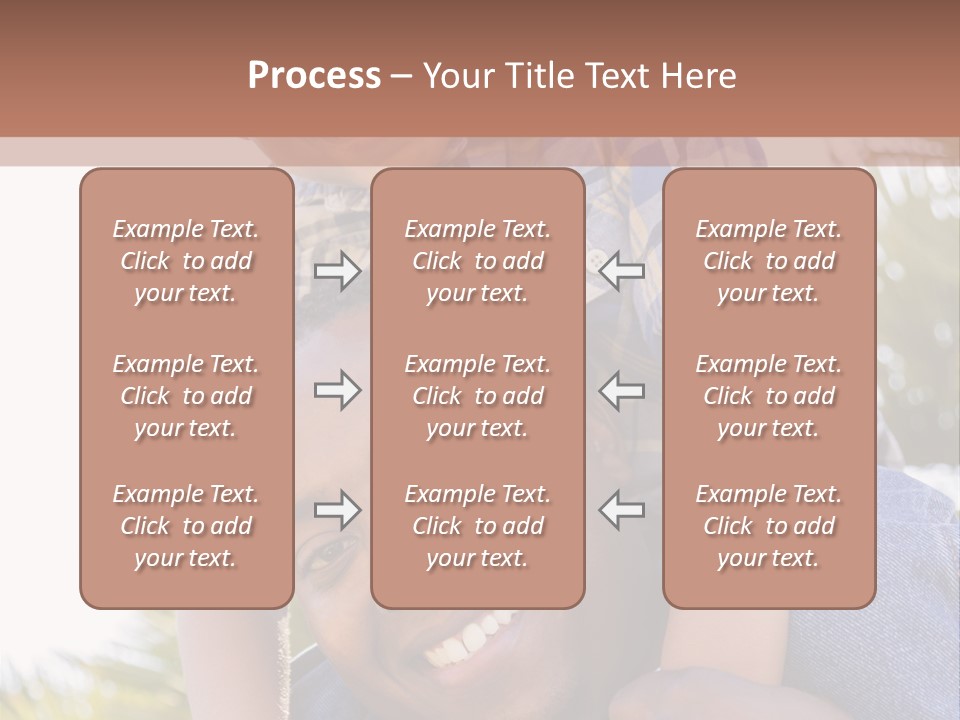 Process – Your Title Text Here

Example Text. Click to add your text.

Example Text. Click to add your text.

Example Text. Click to add your text.

Example Text. Click to add your text.

Example Text. Click to add your text.

Example Text. Click to add your text.

Example Text. Click to add your text.

Example Text. Click to add your text.

Example Text. Click to add your text.